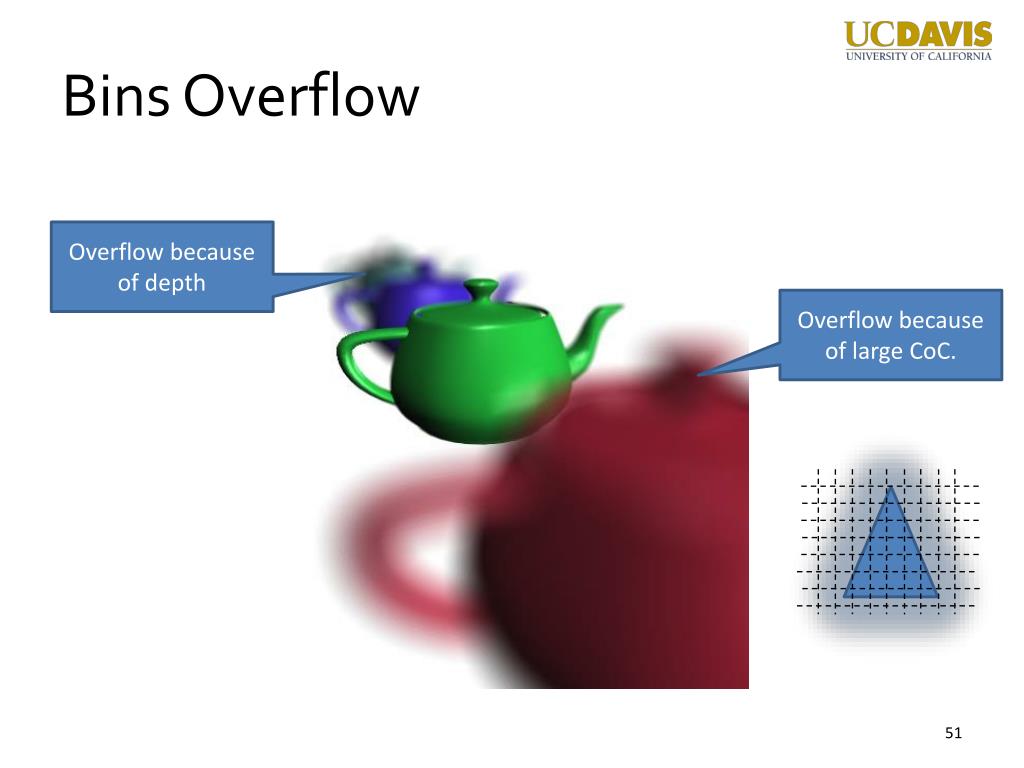 UCDAVIS
UNIVERSITY OF CALIFORNIA

Bins Overflow

Overflow because of depth

Overflow because of large CoC.

51